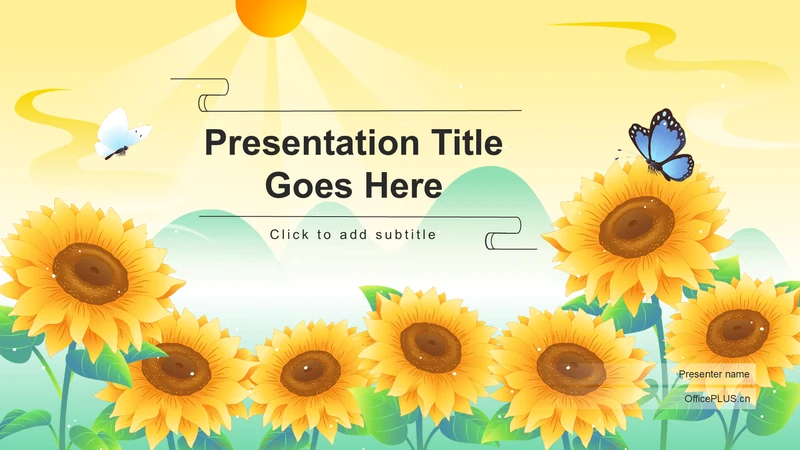 Presentation Title Goes Here

Click to add subtitle

Presenter name

OfficePLUS.cn